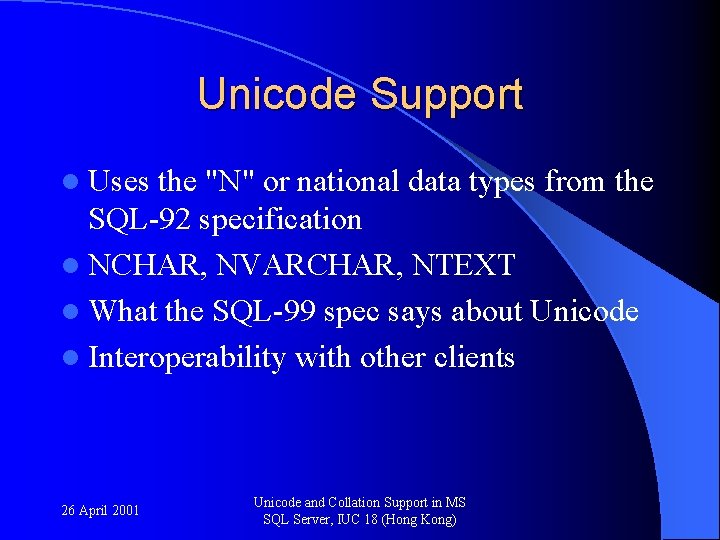 Unicode Support

- Uses the "N" or national data types from the SQL-92 specification
- NCHAR, NVARCHAR, NTEXT
- What the SQL-99 spec says about Unicode
- Interoperability with other clients

26 April 2001

Unicode and Collation Support in MS SQL Server, IUC 18 (Hong Kong)